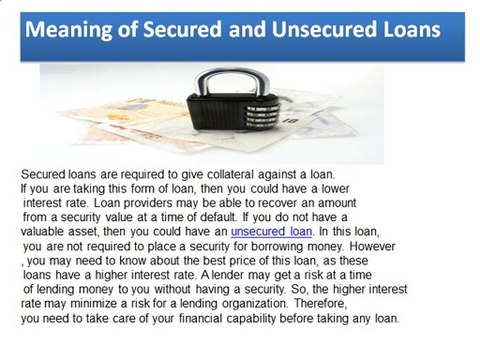 Meaning of Secured and Unsecured Loans

Secured loans are required to give collateral against a loan. If you are taking this form of loan, then you could have a lower interest rate. Loan providers may be able to recover an amount from a security value at a time of default. If you do not have a valuable asset, then you could have an unsecured loan. In this loan, you are not required to place a security for borrowing money. However , you may need to know about the best price of this loan, as these loans have a higher interest rate. A lender may get a risk at a time of lending money to you without having a security. So, the higher interest rate may minimize a risk for a lending organization. Therefore, you need to take care of your financial capability before taking any loan.